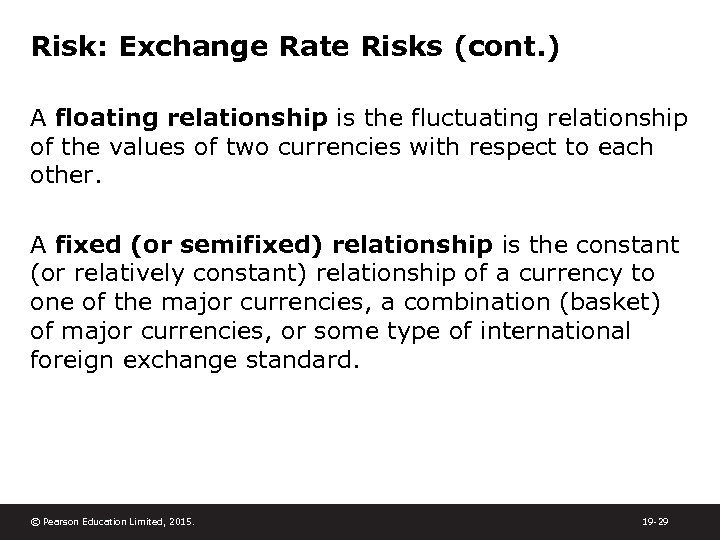 Risk: Exchange Rate Risks (cont.)

A floating relationship is the fluctuating relationship of the values of two currencies with respect to each other.

A fixed (or semifixed) relationship is the constant (or relatively constant) relationship of a currency to one of the major currencies, a combination (basket) of major currencies, or some type of international foreign exchange standard.

© Pearson Education Limited, 2015.

19-29